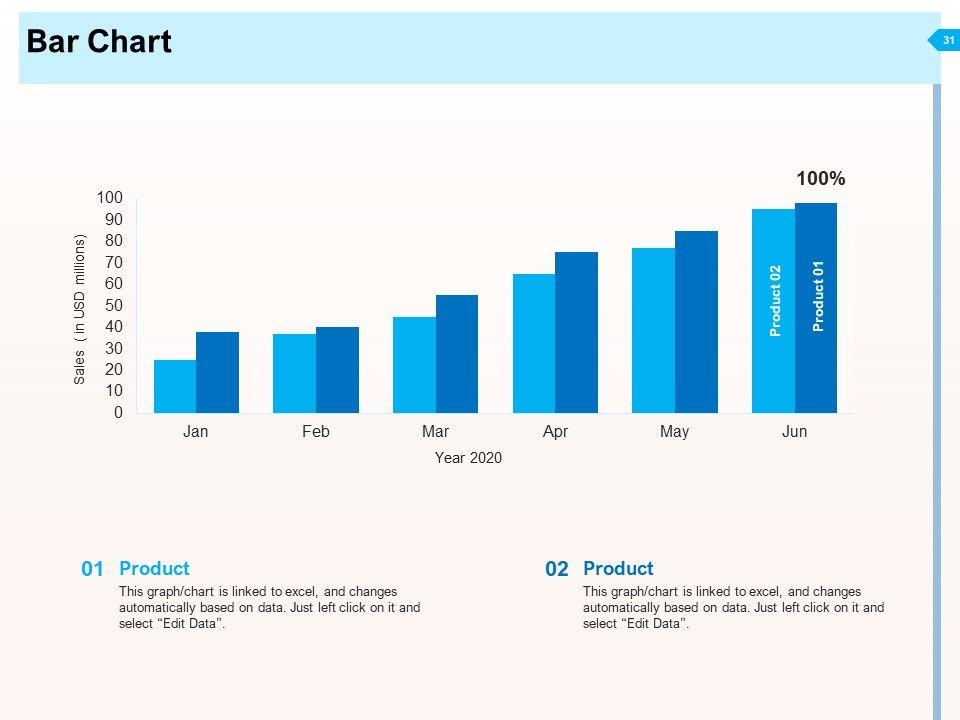 Bar Chart

31

100%

Sales ( in USD millions)

100
90
80
70
60
50
40
30
20
10
0

Product 02
Product 01

Jan
Feb
Mar
Apr
May
Jun

Year 2020

01 Product

This graph/chart is linked to excel, and changes automatically based on data. Just left click on it and select "Edit Data".

02 Product

This graph/chart is linked to excel, and changes automatically based on data. Just left click on it and select "Edit Data".